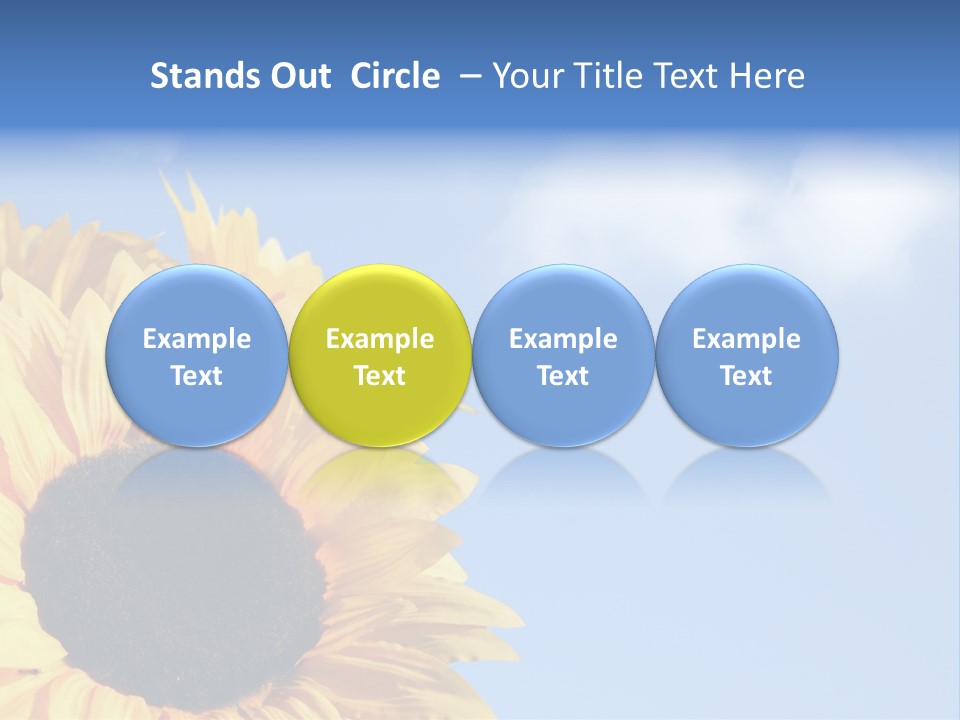 Stands Out Circle – Your Title Text Here

Example Text

Example Text

Example Text

Example Text